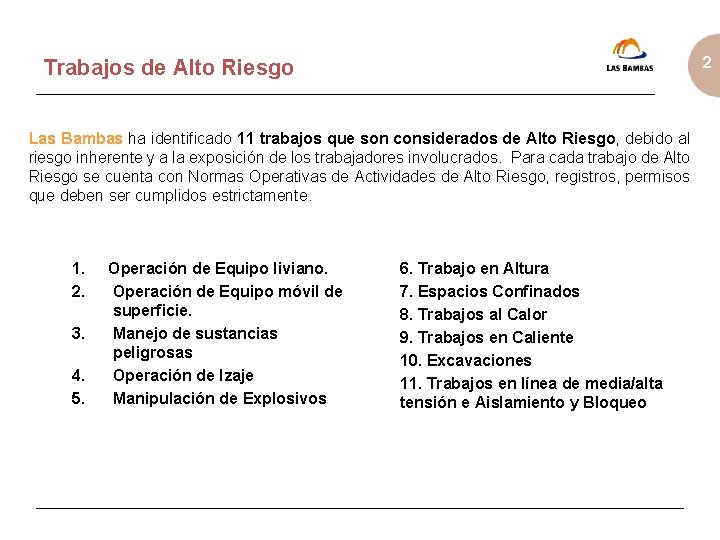 Trabajos de Alto Riesgo

LAS BAMBAS

2

Las Bambas ha identificado 11 trabajos que son considerados de Alto Riesgo, debido al riesgo inherente y a la exposición de los trabajadores involucrados. Para cada trabajo de Alto Riesgo se cuenta con Normas Operativas de Actividades de Alto Riesgo, registros, permisos que deben ser cumplidos estrictamente.

1. Operación de Equipo liviano.
2. Operación de Equipo móvil de superficie.
3. Manejo de sustancias peligrosas
4. Operación de Izaje
5. Manipulación de Explosivos

6. Trabajo en Altura
7. Espacios Confinados
8. Trabajos al Calor
9. Trabajos en Caliente
10. Excavaciones
11. Trabajos en línea de media/alta tensión e Aislamiento y Bloqueo